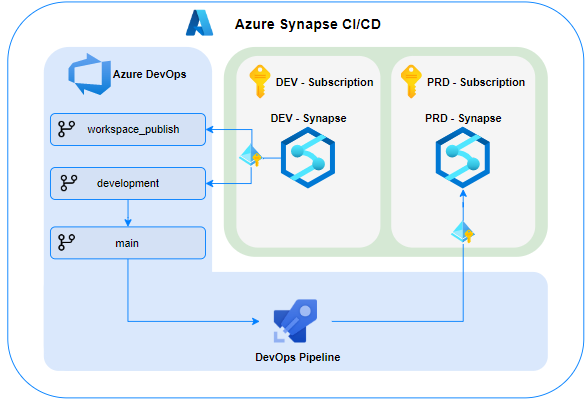 Azure Synapse CI/CD

Azure DevOps

workspace_publish

development

main

DEV - Subscription

DEV - Synapse

PRD - Subscription

PRD - Synapse

DevOps Pipeline